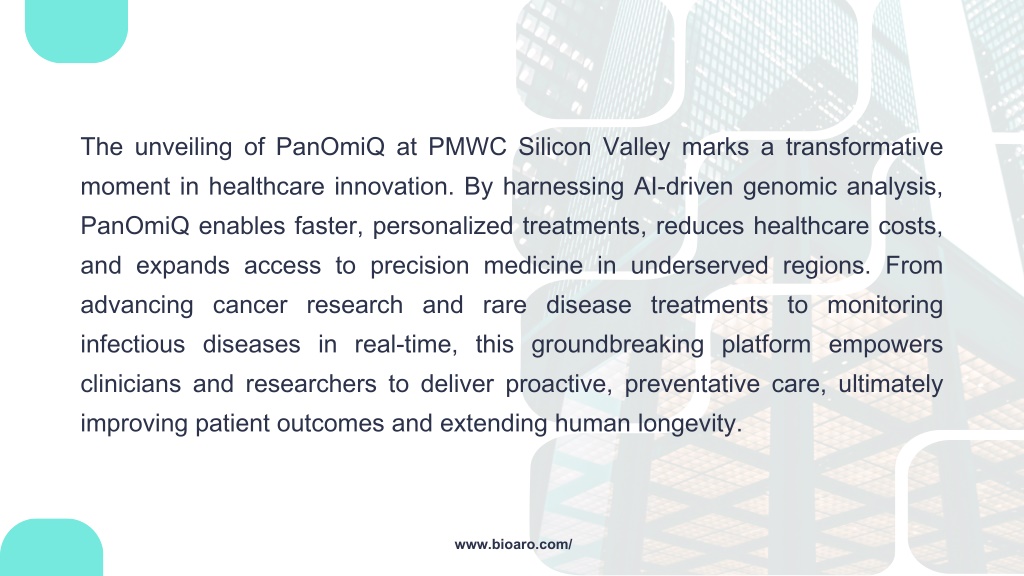 The unveiling of PanOmiQ at PMWC Silicon Valley marks a transformative moment in healthcare innovation. By harnessing AI-driven genomic analysis, PanOmiQ enables faster, personalized treatments, reduces healthcare costs, and expands access to precision medicine in underserved regions. From advancing cancer research and rare disease treatments to monitoring infectious diseases in real-time, this groundbreaking platform empowers clinicians and researchers to deliver proactive, preventative care, ultimately improving patient outcomes and extending human longevity.

www.bioaro.com/